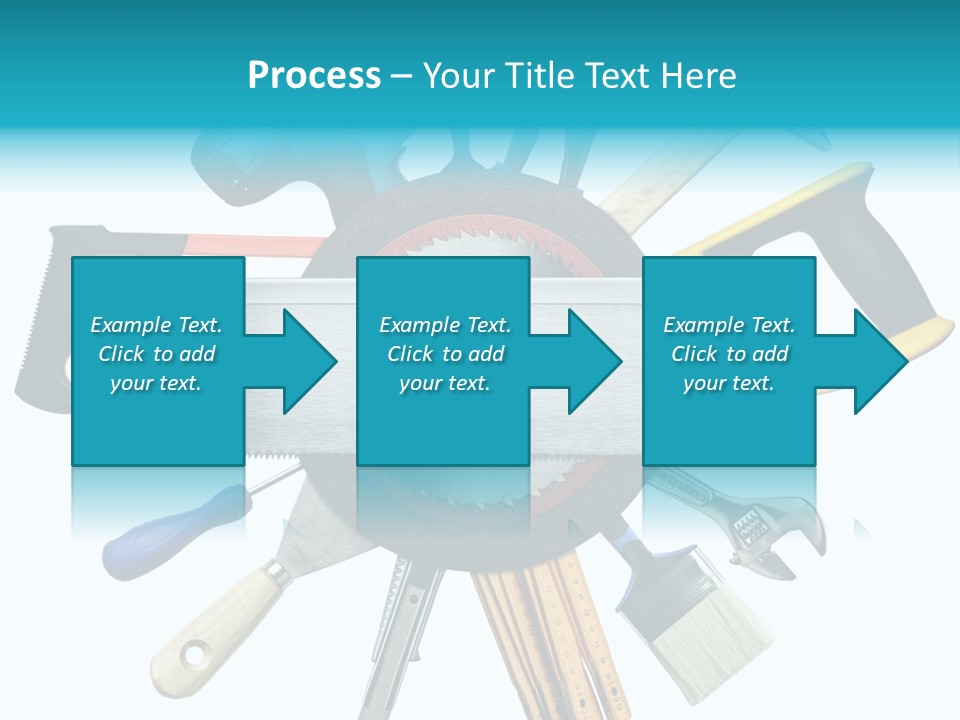 Process – Your Title Text Here

Example Text. Click to add your text.

Example Text. Click to add your text.

Example Text. Click to add your text.